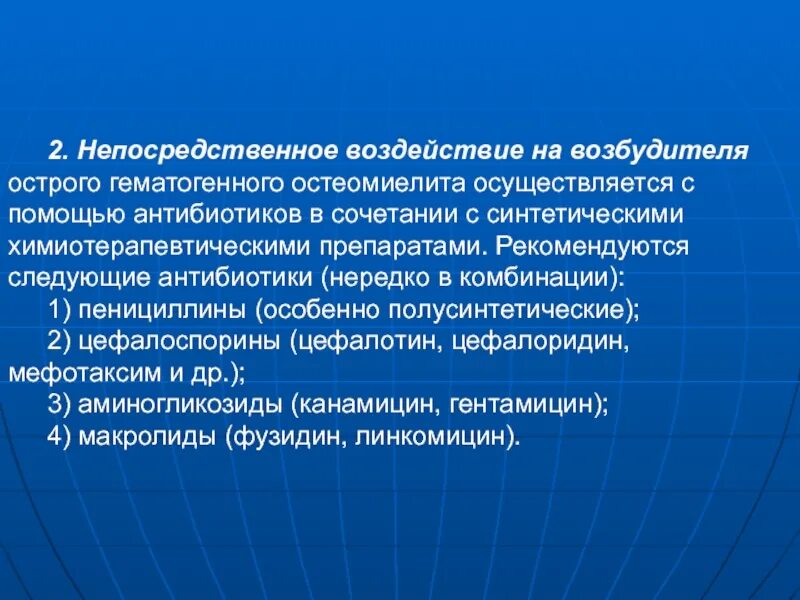 2. Непосредственное воздействие на возбудителя острого гематогенного остеомиелита осуществляется с помощью антибиотиков в сочетании с синтетическими химиотерапевтическими препаратами. Рекомендуются следующие антибиотики (нередко в комбинации):

1) пенициллины (особенно полусинтетические);

2) цефалоспорины (цефалотин, цефалоридин, мефотаксим и др.);

3) аминогликозиды (канамицин, гентамицин);

4) макролиды (фузидин, линкомицин).